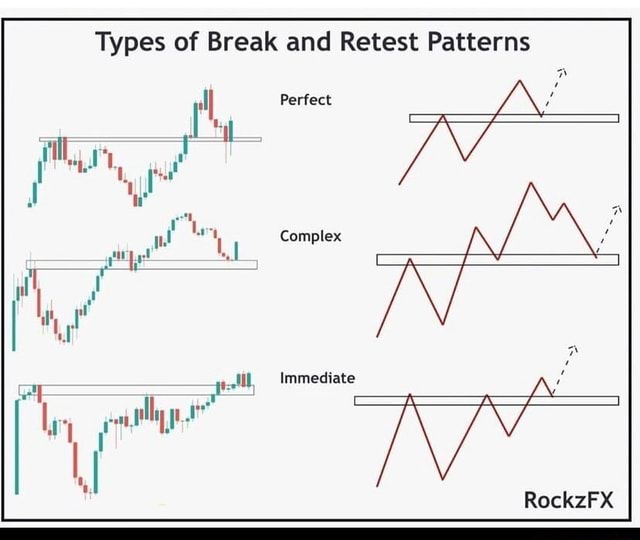 Types of Break and Retest Patterns

Perfect

Complex

Immediate

RockzFX